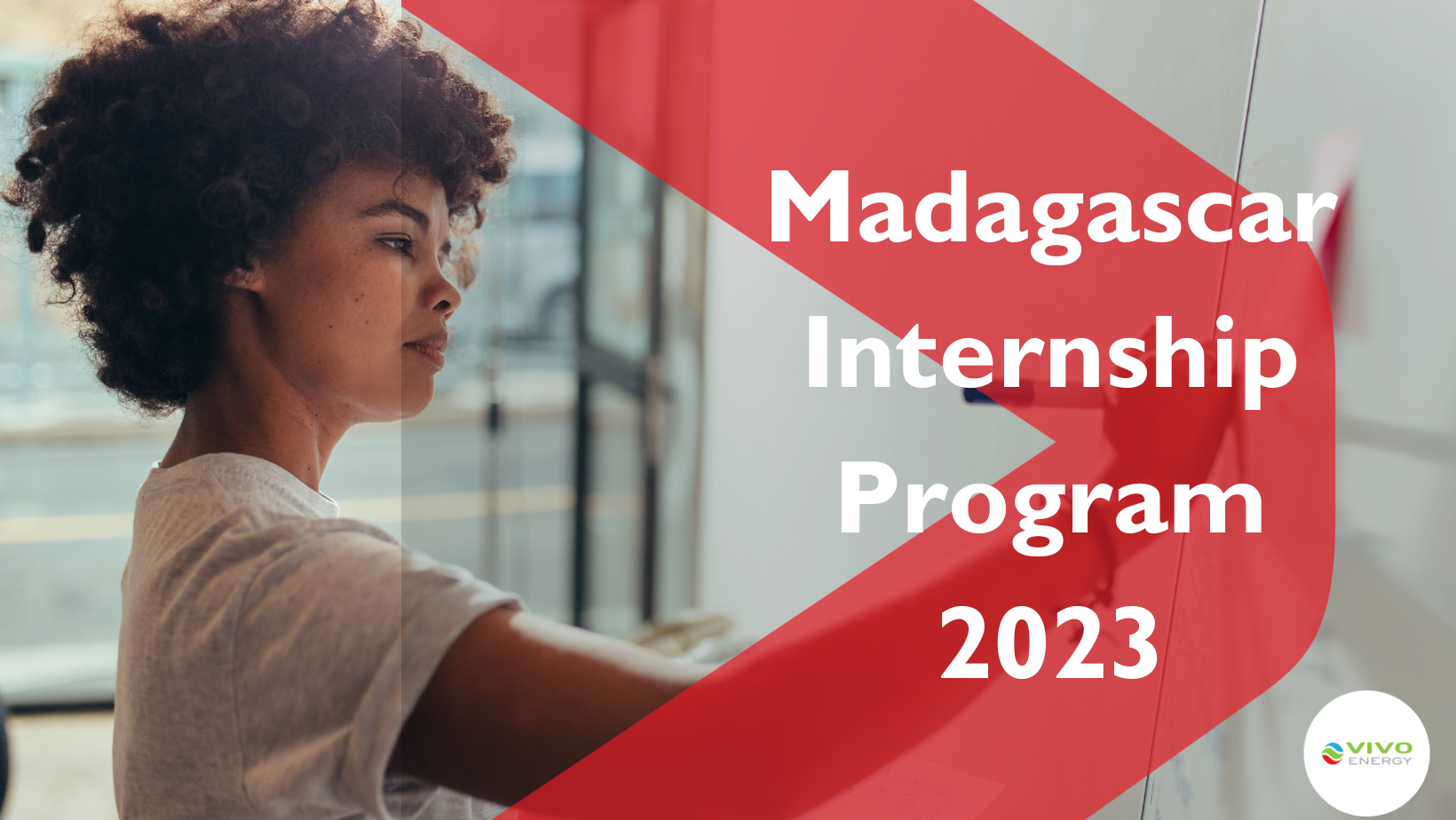 Madagascar Internship Program 2023

VIVO ENERGY